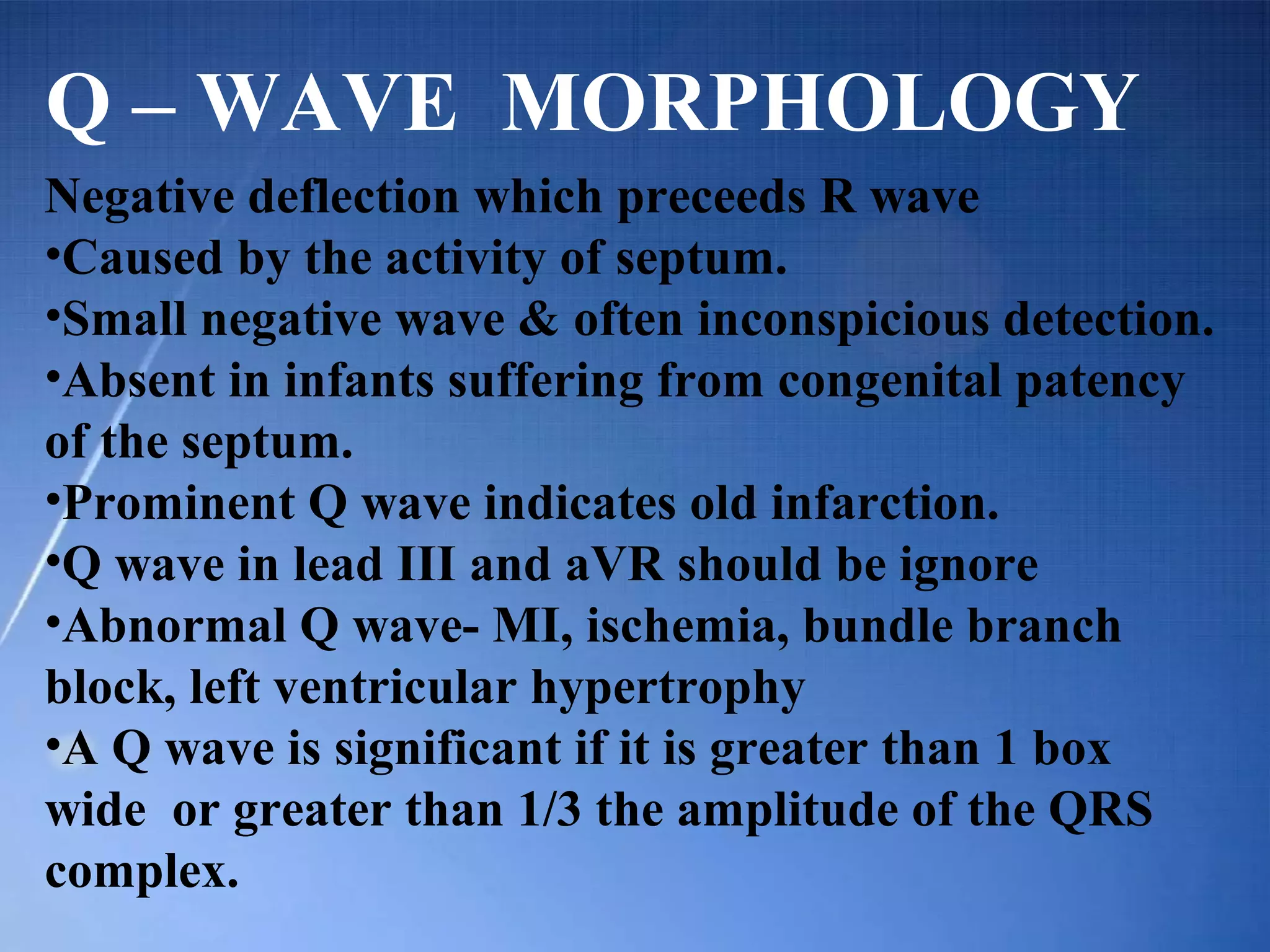 Q – WAVE MORPHOLOGY

Negative deflection which preceeds R wave

•Caused by the activity of septum.

•Small negative wave & often inconspicious detection.

•Absent in infants suffering from congenital patency of the septum.

•Prominent Q wave indicates old infarction.

•Q wave in lead III and aVR should be ignore

•Abnormal Q wave- MI, ischemia, bundle branch block, left ventricular hypertrophy

•A Q wave is significant if it is greater than 1 box wide or greater than 1/3 the amplitude of the QRS complex.